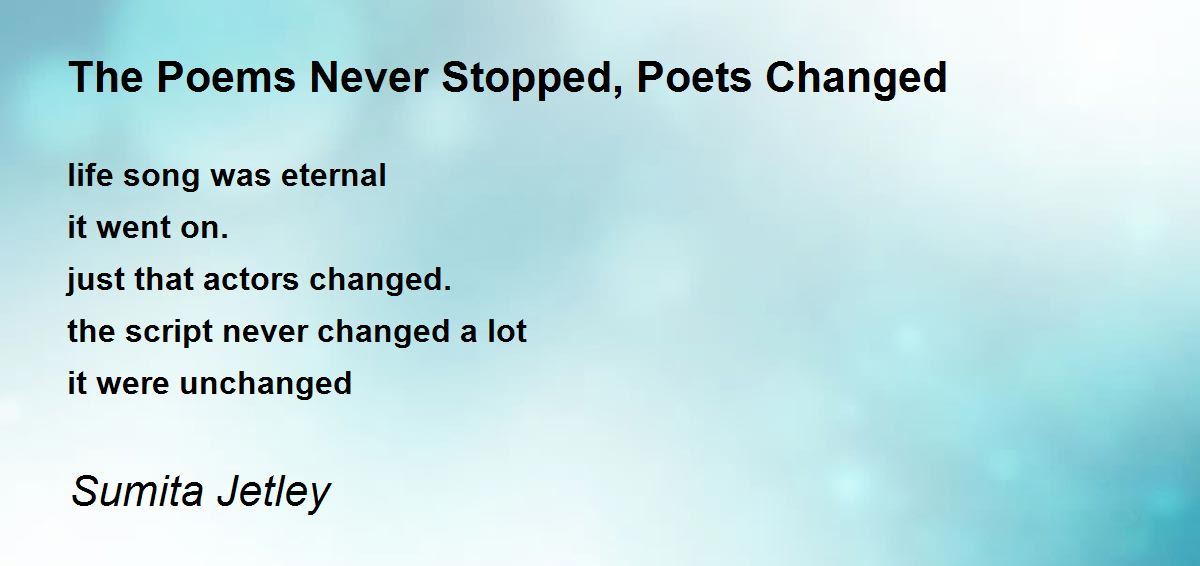 The Poems Never Stopped, Poets Changed

life song was eternal
it went on.
just that actors changed.
the script never changed a lot
it were unchanged

Sumita Jetley